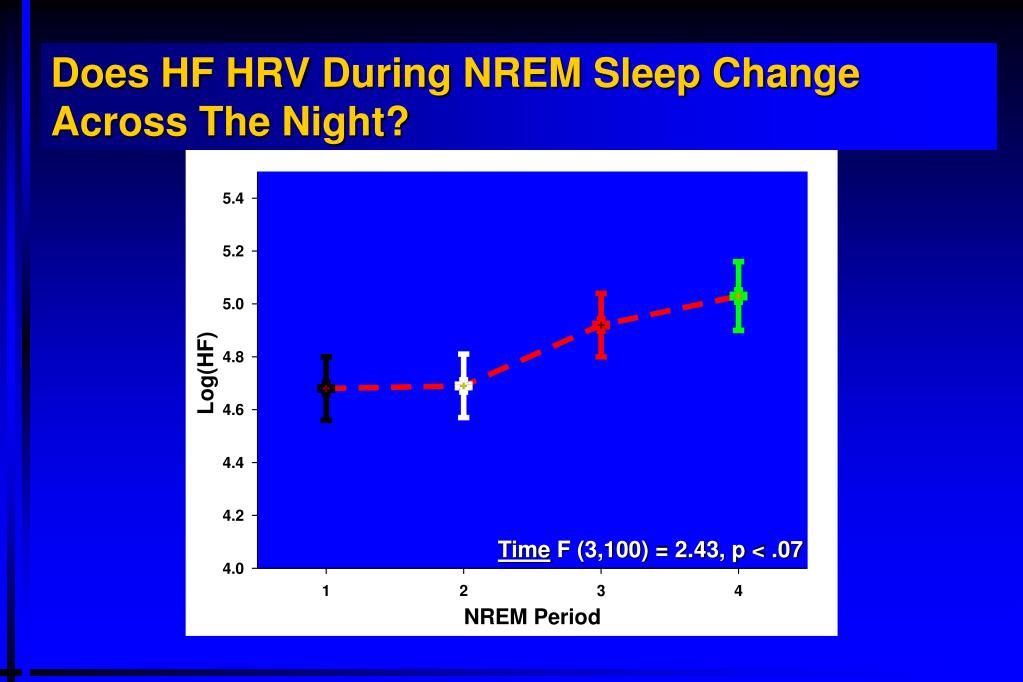 Does HF HRV During NREM Sleep Change Across The Night?

5.4
5.2
5.0
4.8
4.6
4.4
4.2
4.0

Log(HF)

Time F (3,100) = 2.43, p < .07

1
2
3
4

NREM Period